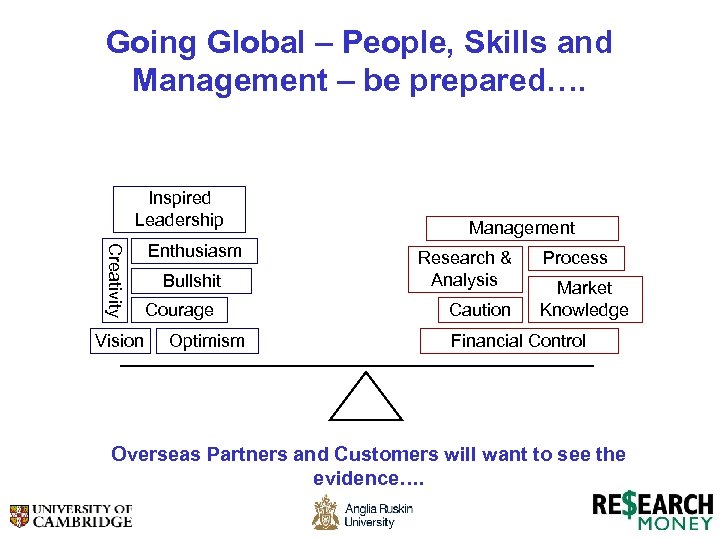 Going Global – People, Skills and Management – be prepared….

Inspired Leadership

Creativity

Enthusiasm

Bullshit

Courage

Vision

Optimism

Management

Research & Analysis

Process

Market Knowledge

Caution

Financial Control

Overseas Partners and Customers will want to see the evidence….

UNIVERSITY OF CAMBRIDGE

Anglia Ruskin University

RE$EARCH MONEY